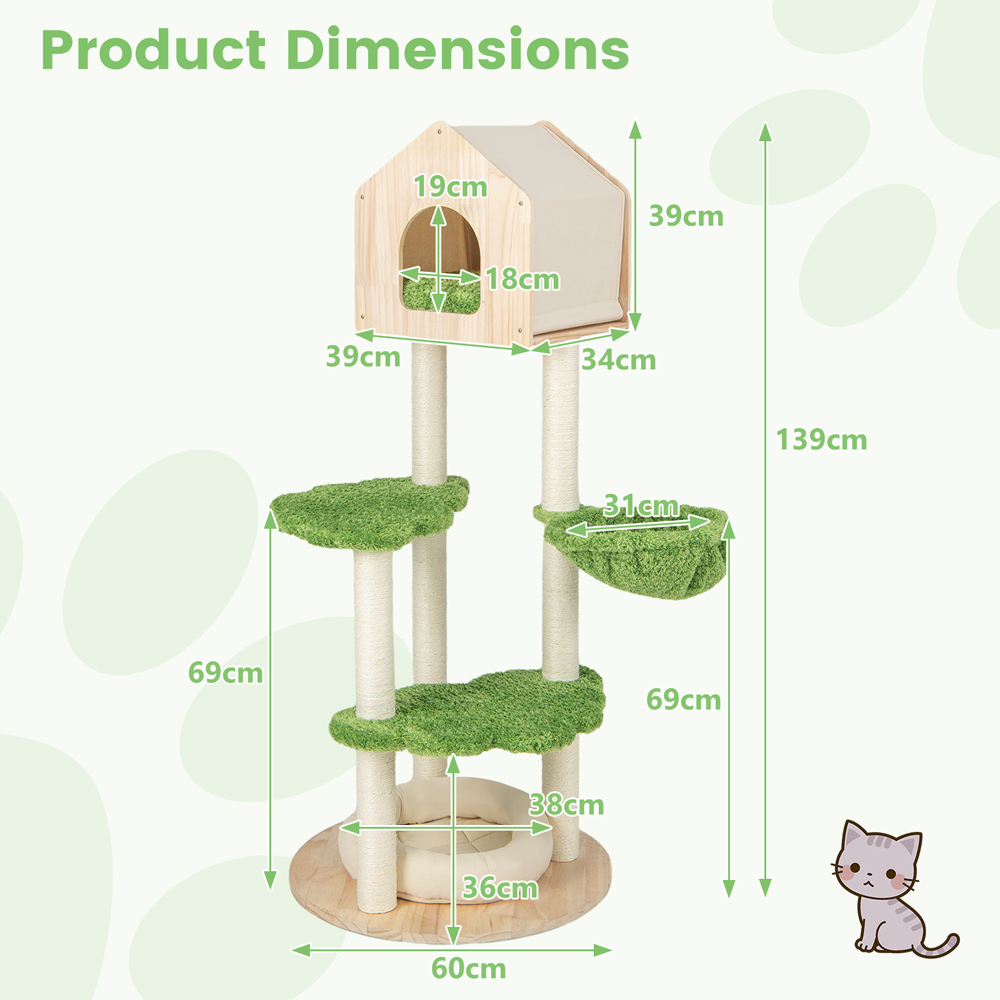 Product Dimensions

19cm
18cm
39cm
39cm
34cm
139cm
31cm
69cm
69cm
38cm
36cm
60cm